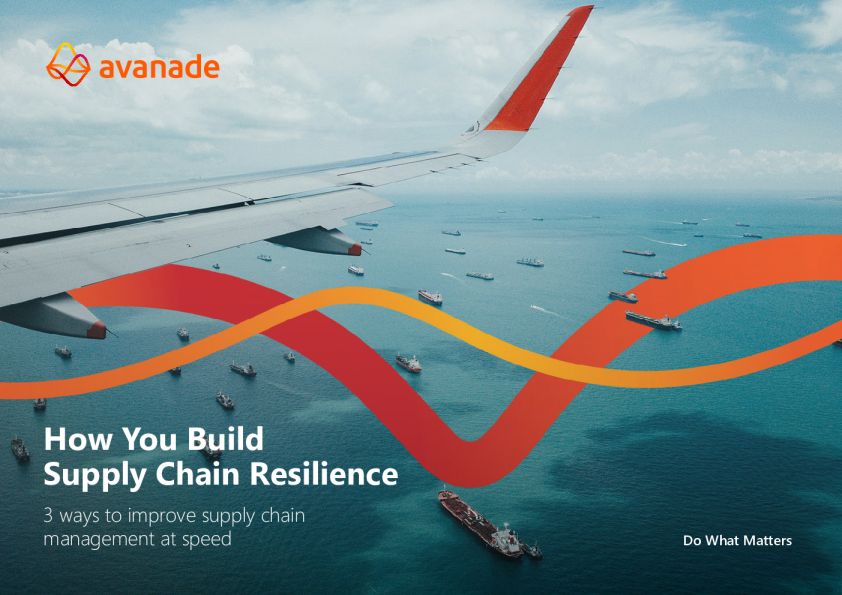 avanade

How You Build Supply Chain Resilience

3 ways to improve supply chain management at speed

Do What Matters